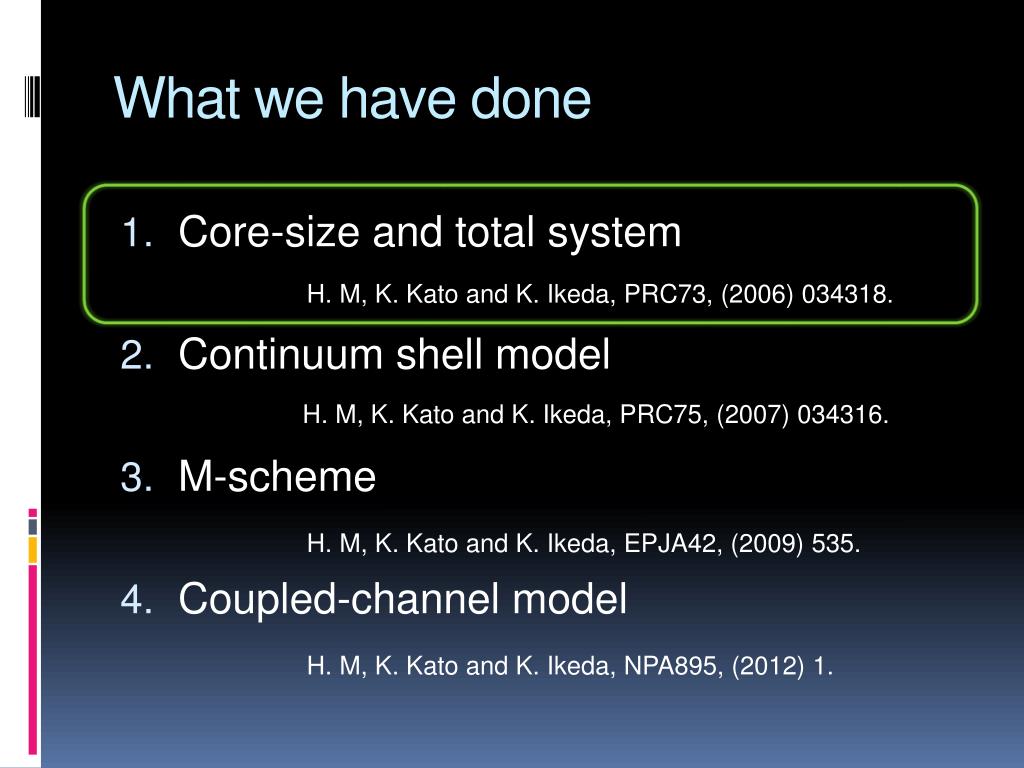 What we have done

1. Core-size and total system

H. M, K. Kato and K. Ikeda, PRC73, (2006) 034318.

2. Continuum shell model

H. M, K. Kato and K. Ikeda, PRC75, (2007) 034316.

3. M-scheme

H. M, K. Kato and K. Ikeda, EPJA42, (2009) 535.

4. Coupled-channel model

H. M, K. Kato and K. Ikeda, NPA895, (2012) 1.